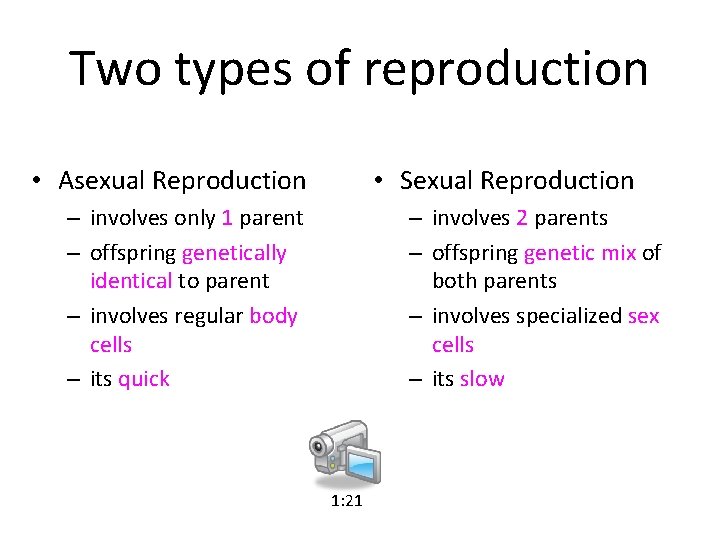 Two types of reproduction

• Asexual Reproduction
  – involves only 1 parent
  – offspring genetically identical to parent
  – involves regular body cells
  – its quick

• Sexual Reproduction
  – involves 2 parents
  – offspring genetic mix of both parents
  – involves specialized sex cells
  – its slow

1:21